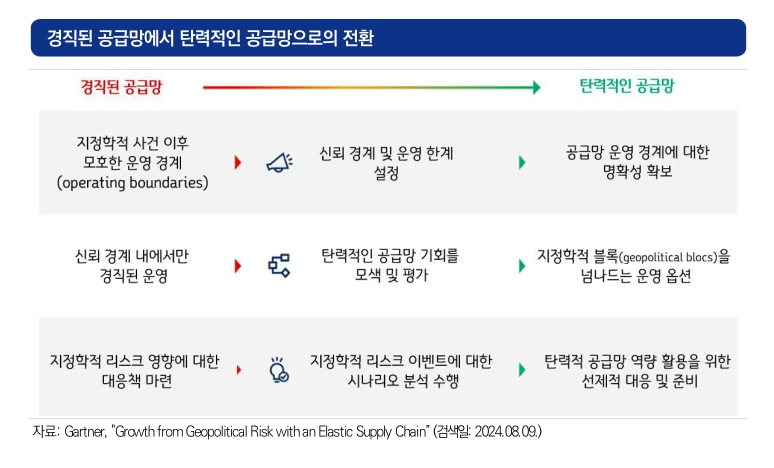 경직된 공급망에서 탄력적인 공급망으로의 전환

경직된 공급망

탄력적인 공급망

지정학적 사건 이후 모호한 운영 경계 (operating boundaries)

신뢰 경계 및 운영 한계 설정

공급망 운영 경계에 대한 명확성 확보

신뢰 경계 내에서만 경직된 운영

탄력적인 공급망 기회를 모색 및 평가

지정학적 블록(geopolitical blocs)을 넘나드는 운영 옵션

지정학적 리스크 영향에 대한 대응책 마련

지정학적 리스크 이벤트에 대한 시나리오 분석 수행

탄력적 공급망 역량 활용을 위한 선제적 대응 및 준비

자료: Gartner, "Growth from Geopolitical Risk with an Elastic Supply Chain" (검색일: 2024.08.09.)